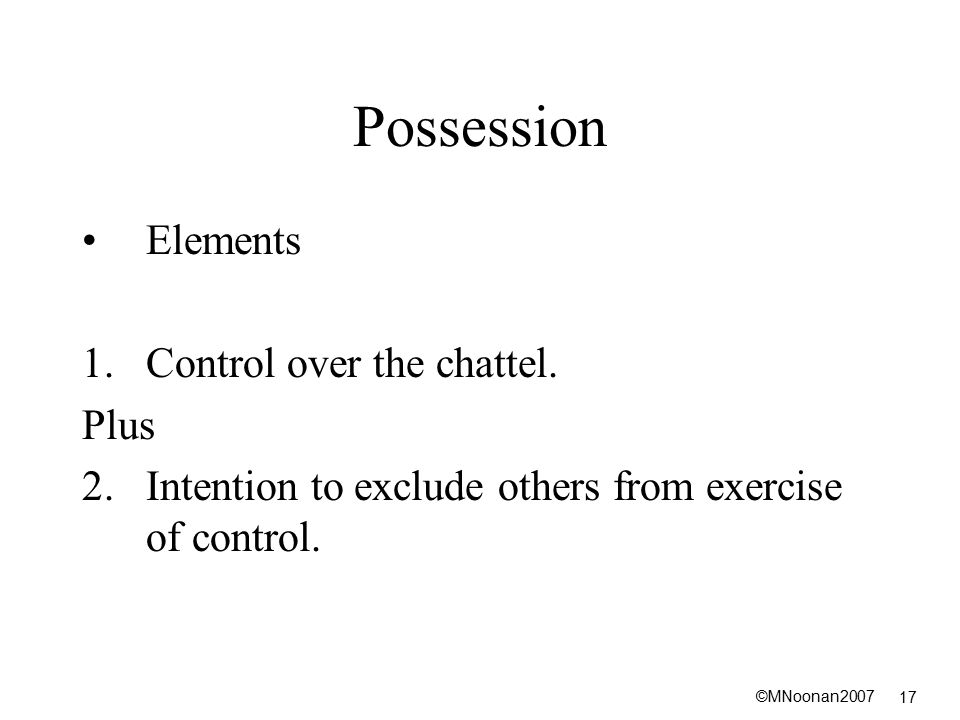 Possession

• Elements

1. Control over the chattel.

Plus

2. Intention to exclude others from exercise of control.

©MNoonan2007 17